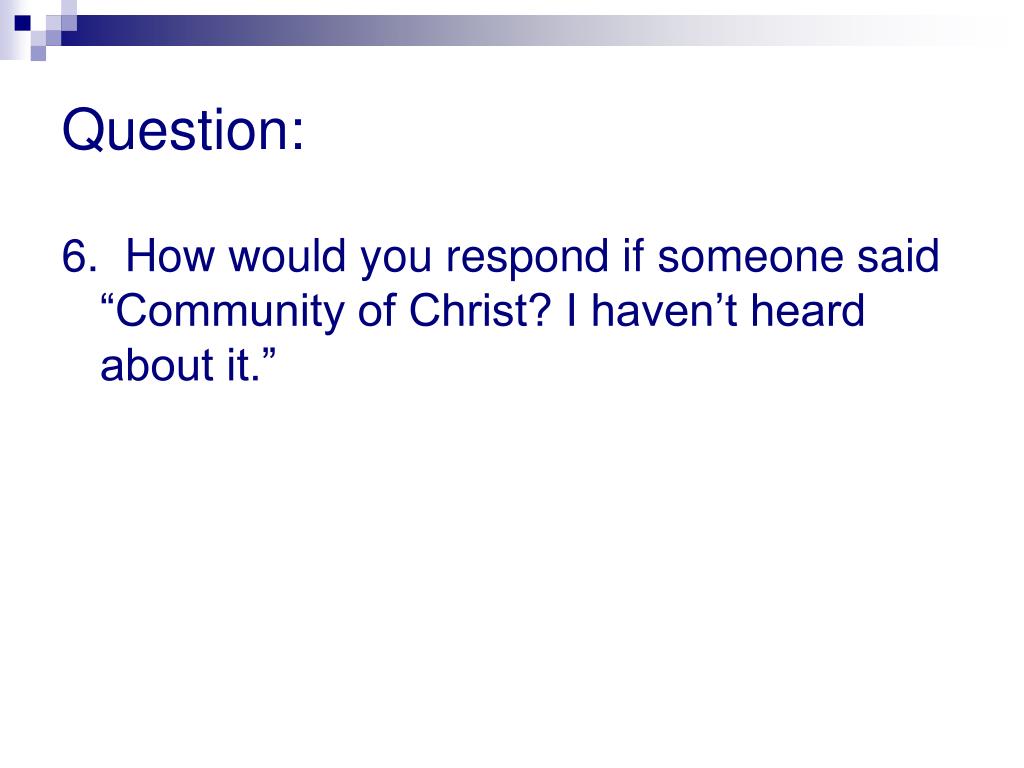 Question:

6. How would you respond if someone said “Community of Christ? I haven’t heard about it.”